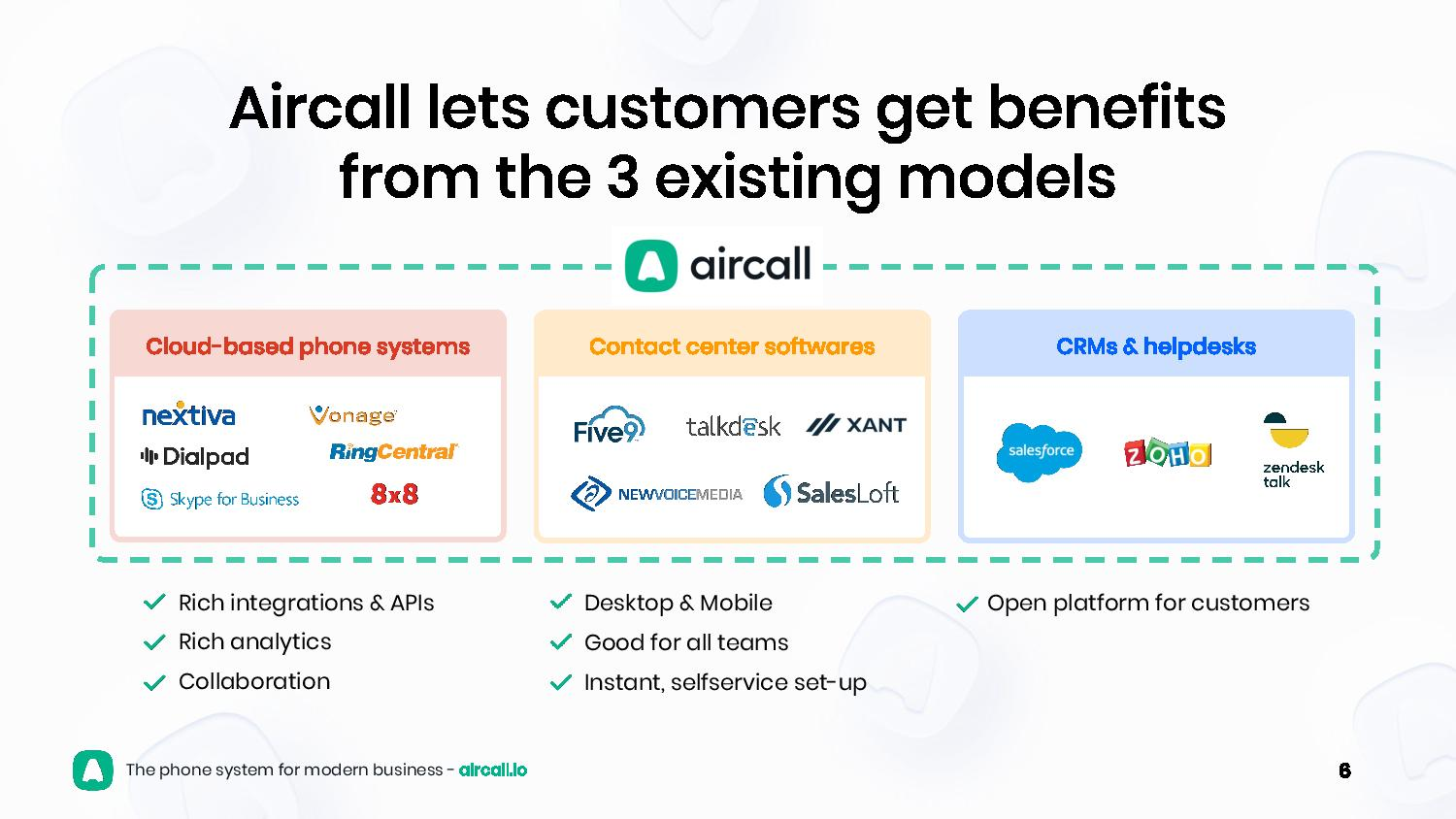 Aircall lets customers get benefits from the 3 existing models

aircall

Cloud-based phone systems

nextiva
Vonage
Dialpad
RingCentral
Skype for Business
8x8

Contact center softwares

Five9
talkdesk
XANT
NEWVOICEMEDIA
SalesLoft

CRMs & helpdesks

salesforce
ZOHO
zendesk talk

✓ Rich integrations & APIs
✓ Rich analytics
✓ Collaboration

✓ Desktop & Mobile
✓ Good for all teams
✓ Instant, selfservice set-up

✓ Open platform for customers

The phone system for modern business - aircall.io

6